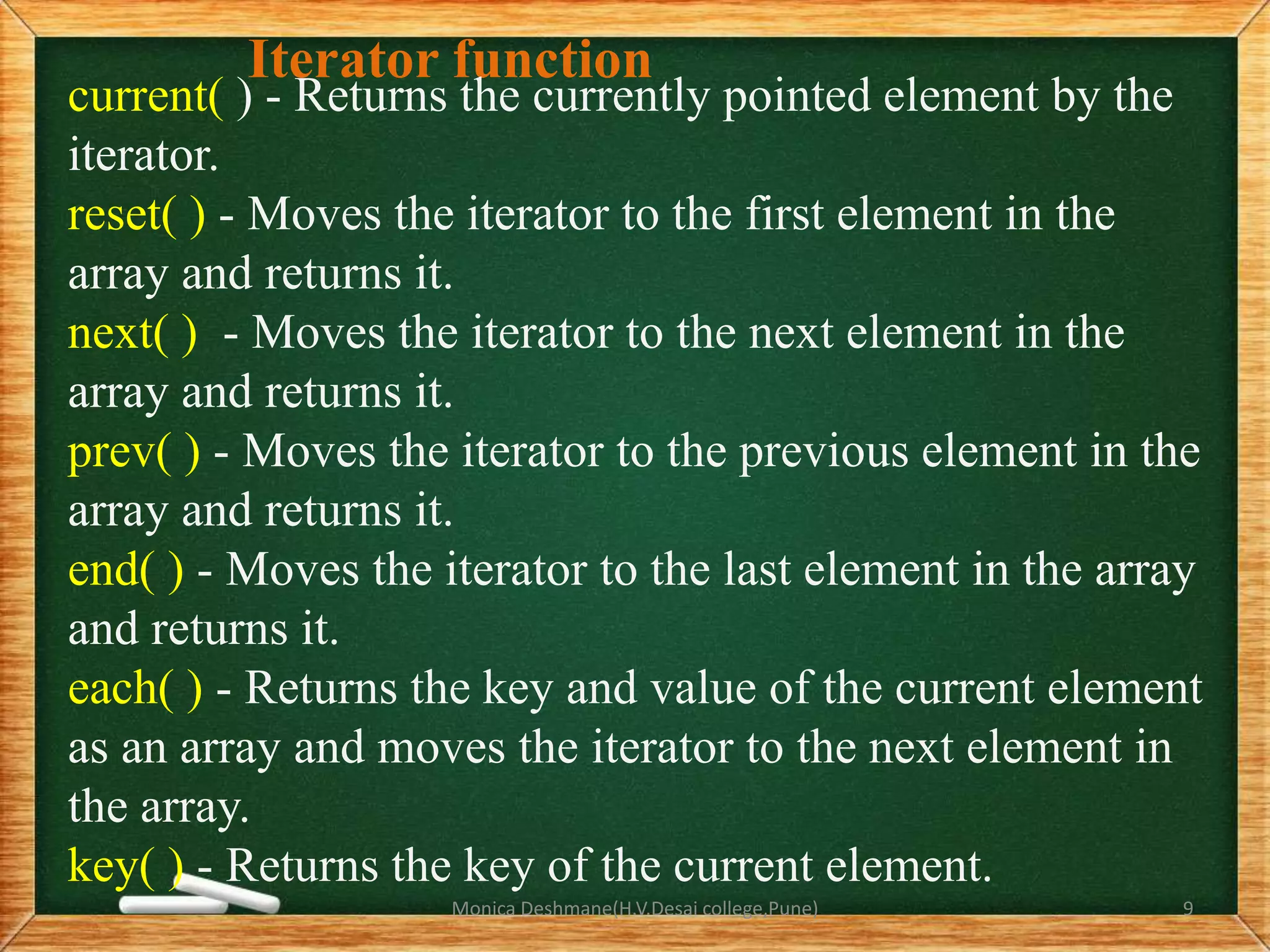 Iterator function

current( ) - Returns the currently pointed element by the iterator.

reset( ) - Moves the iterator to the first element in the array and returns it.

next( ) - Moves the iterator to the next element in the array and returns it.

prev( ) - Moves the iterator to the previous element in the array and returns it.

end( ) - Moves the iterator to the last element in the array and returns it.

each( ) - Returns the key and value of the current element as an array and moves the iterator to the next element in the array.

key( ) - Returns the key of the current element.

Monica Deshmane(H.V.Desai college,Pune)

9